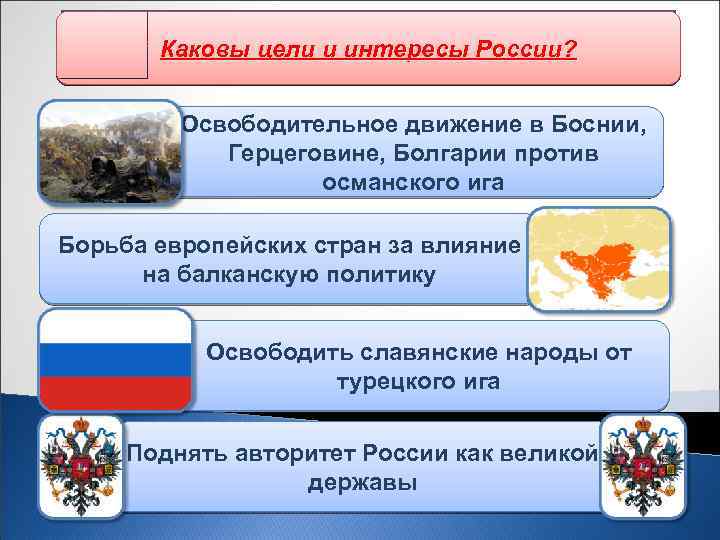 Каковы цели и интересы России?

Освободительное движение в Боснии, Герцеговине, Болгарии против османского ига

Борьба европейских стран за влияние на балканскую политику

Освободить славянские народы от турецкого ига

Поднять авторитет России как великой державы